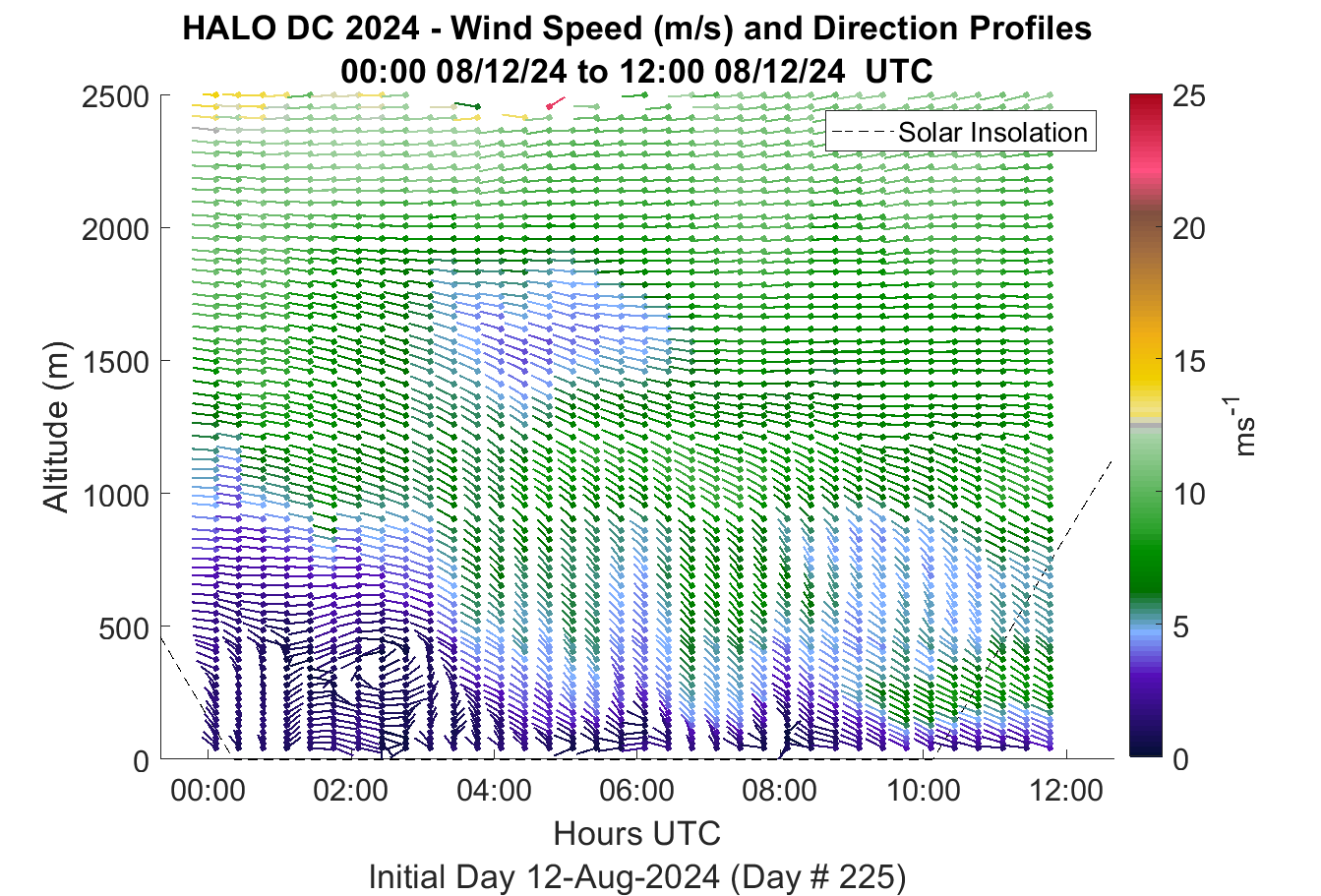 HALO DC 2024 - Wind Speed (m/s) and Direction Profiles
00:00 08/12/24 to 12:00 08/12/24 UTC

Solar Insolation

Altitude (m)

2500
2000
1500
1000
500
0

00:00
02:00
04:00
06:00
08:00
10:00
12:00

Hours UTC

Initial Day 12-Aug-2024 (Day # 225)

25
20
15
10
5
0

$ms^{-1}$